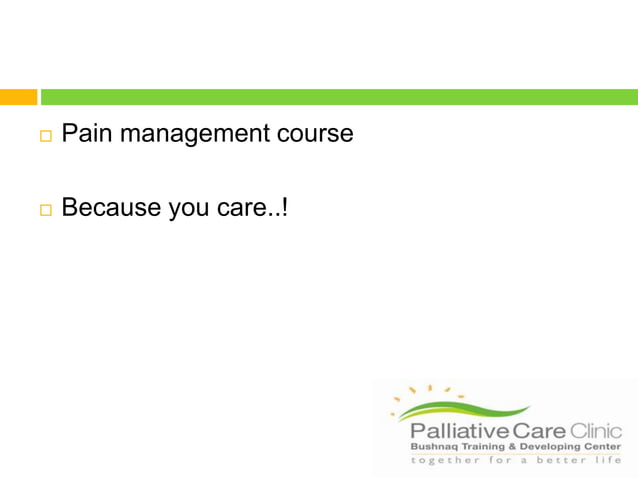 Pain management course

Because you care..!

Palliative Care Clinic
Bushnaq Training & Developing Center
together for a better life